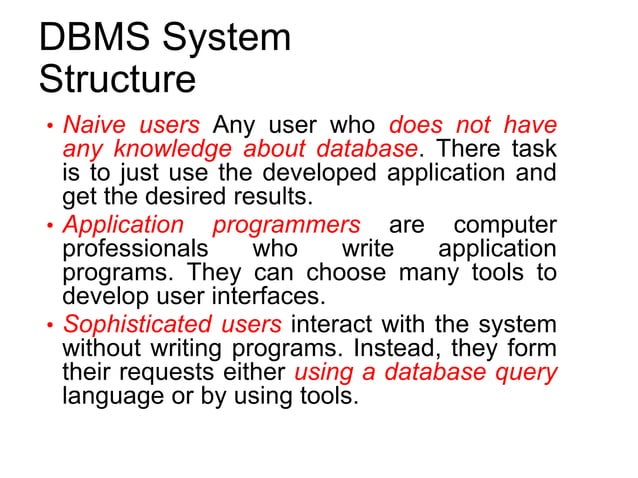 DBMS System Structure

• Naive users Any user who does not have any knowledge about database. There task is to just use the developed application and get the desired results.

• Application programmers are computer professionals who write application programs. They can choose many tools to develop user interfaces.

• Sophisticated users interact with the system without writing programs. Instead, they form their requests either using a database query language or by using tools.